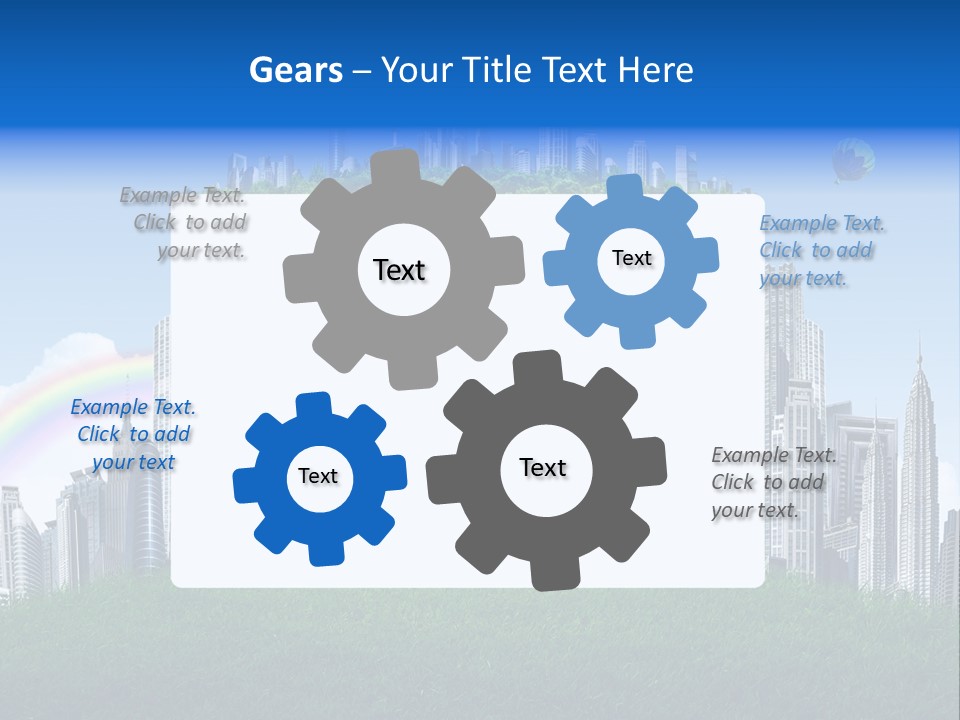 Gears – Your Title Text Here

Example Text. Click to add your text.

Text

Text

Example Text. Click to add your text.

Example Text. Click to add your text

Text

Text

Example Text. Click to add your text.